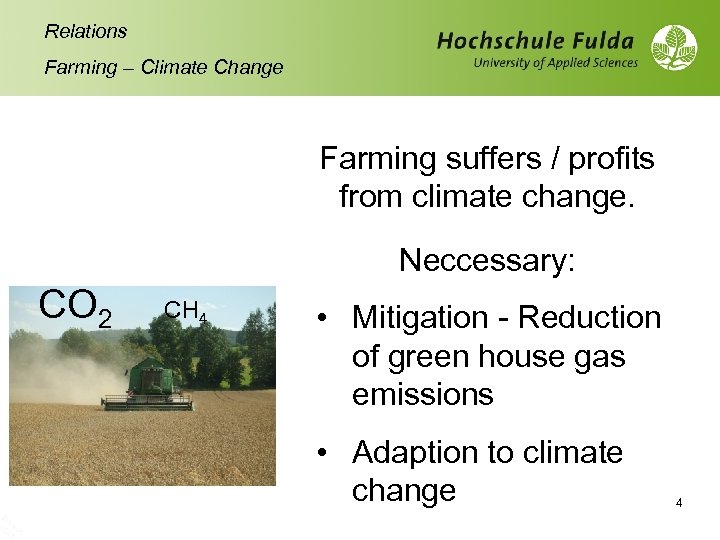 Relations

Farming – Climate Change

Hochschule Fulda
University of Applied Sciences

Farming suffers / profits from climate change.

Neccessary:

• Mitigation - Reduction of green house gas emissions

• Adaption to climate change

$CO_2$ $CH_4$

4